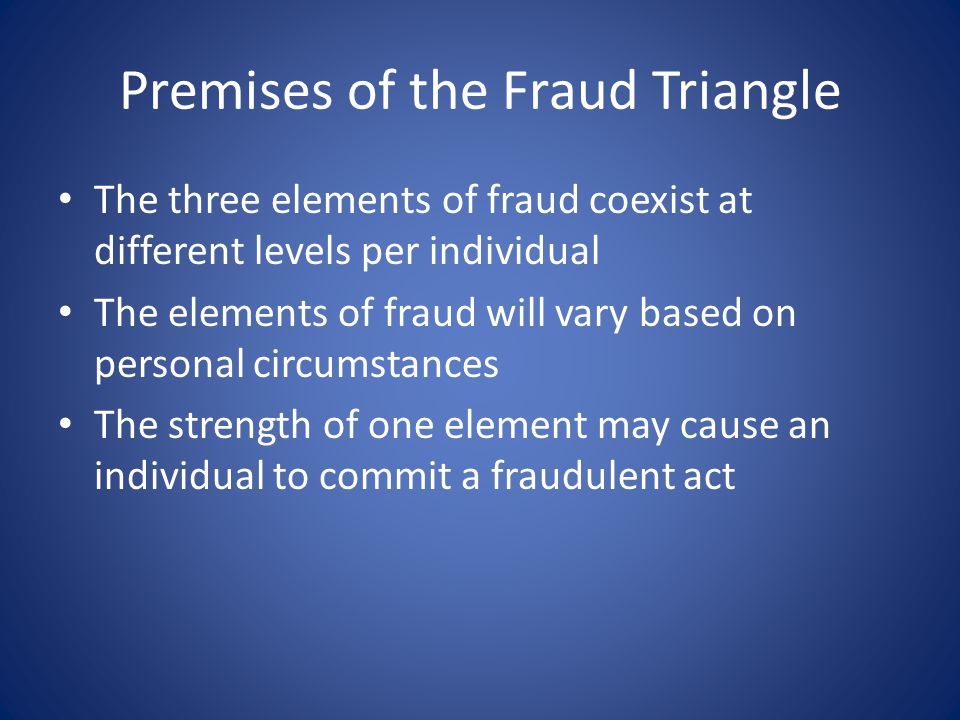 Premises of the Fraud Triangle

• The three elements of fraud coexist at different levels per individual

• The elements of fraud will vary based on personal circumstances

• The strength of one element may cause an individual to commit a fraudulent act